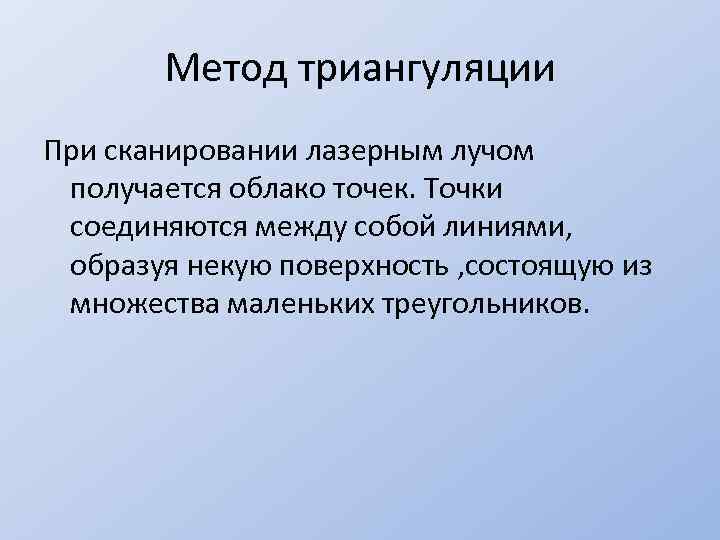 Метод триангуляции

При сканировании лазерным лучом получается облако точек. Точки соединяются между собой линиями, образуя некую поверхность ,состоящую из множества маленьких треугольников.